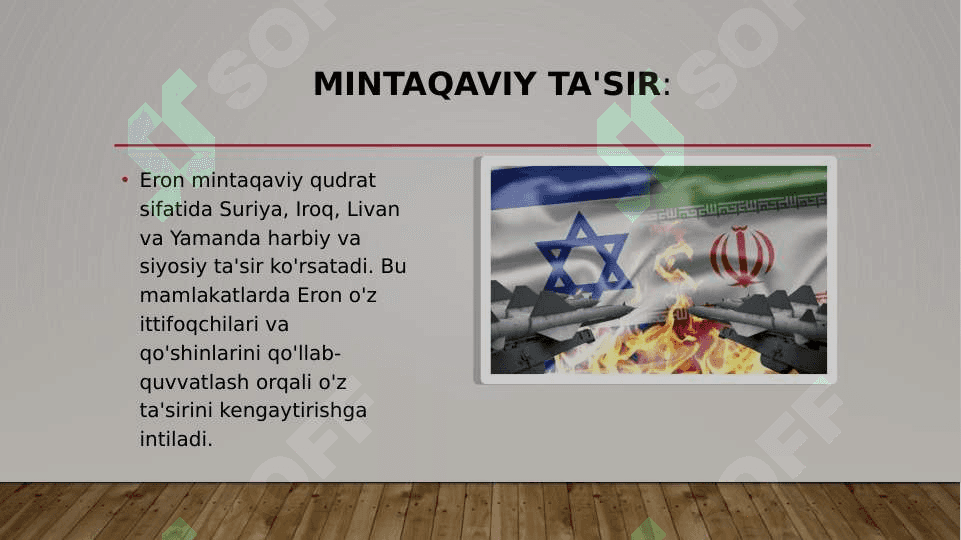 MINTAQAVIY TA'SIR:

• Eron mintaqaviy qudrat sifatida Suriya, Iroq, Livan va Yamanda harbiy va siyosiy ta'sir ko'rsatadi. Bu mamlakatlarda Eron o'z ittifoqchilari va qo'shinlarini qo'llab-quvvatlash orqali o'z ta'sirini kengaytirishga intiladi.